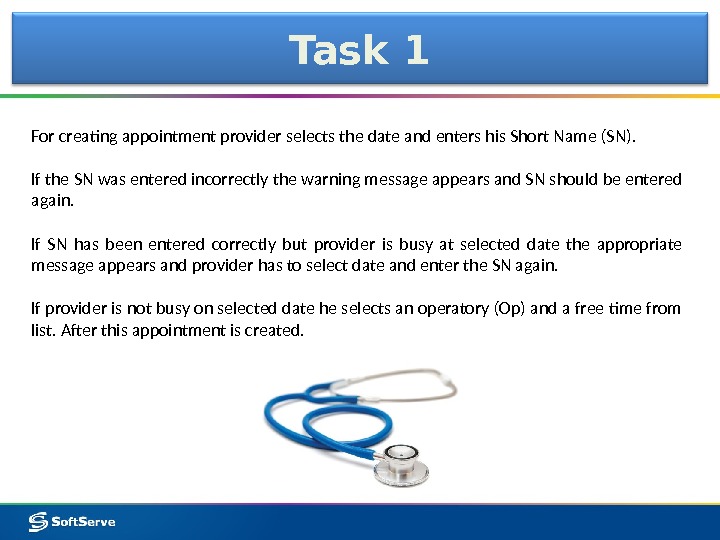 Task 1

For creating appointment provider selects the date and enters his Short Name (SN).

If the SN was entered incorrectly the warning message appears and SN should be entered again.

If SN has been entered correctly but provider is busy at selected date the appropriate message appears and provider has to select date and enter the SN again.

If provider is not busy on selected date he selects an operatory (Op) and a free time from list. After this appointment is created.

SoftServe